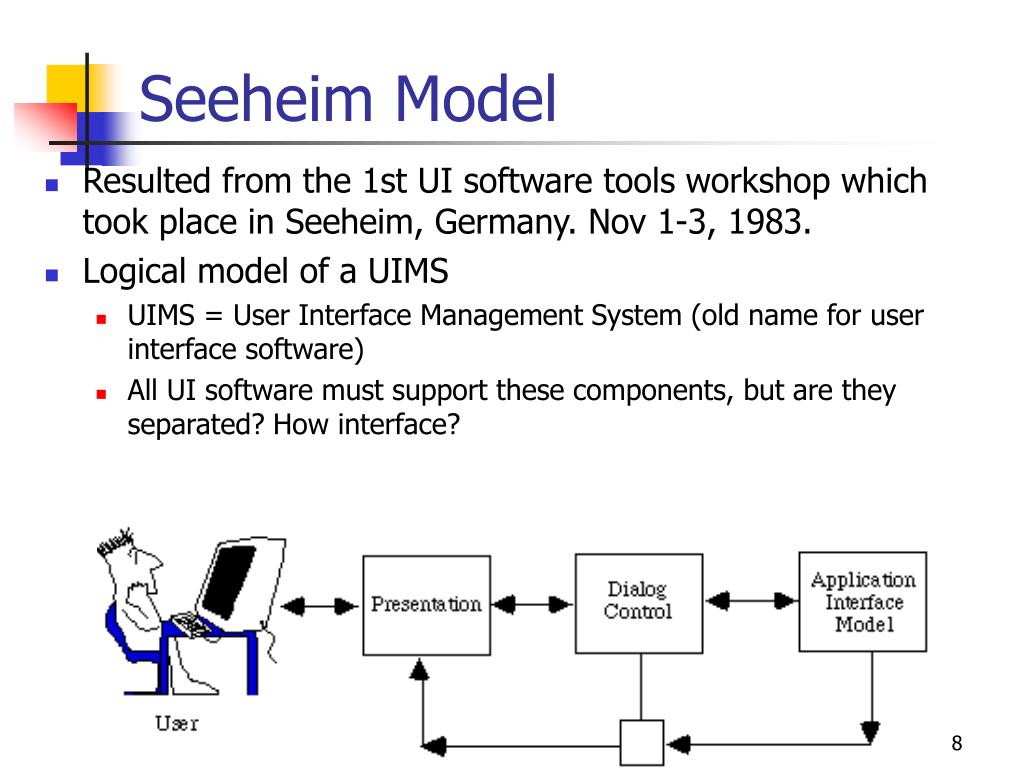 Seeheim Model

Resulted from the 1st UI software tools workshop which took place in Seeheim, Germany. Nov 1-3, 1983.

Logical model of a UIMS

UIMS = User Interface Management System (old name for user interface software)

All UI software must support these components, but are they separated? How interface?

User

Presentation

Dialog Control

Application Interface Model

8